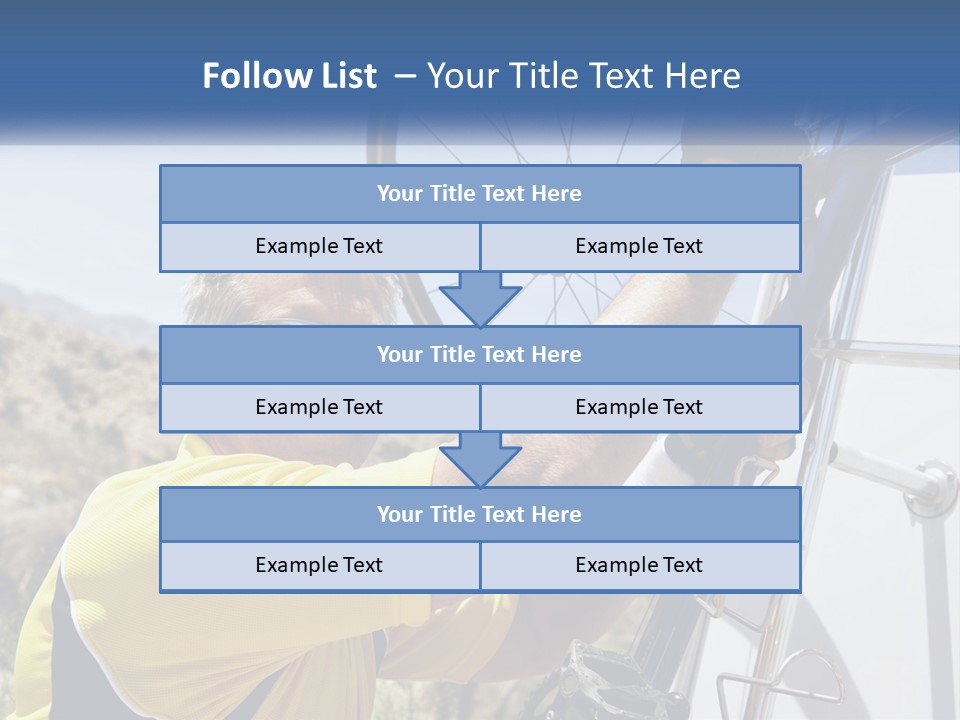 Follow List – Your Title Text Here

Your Title Text Here

Example Text

Example Text

Your Title Text Here

Example Text

Example Text

Your Title Text Here

Example Text

Example Text